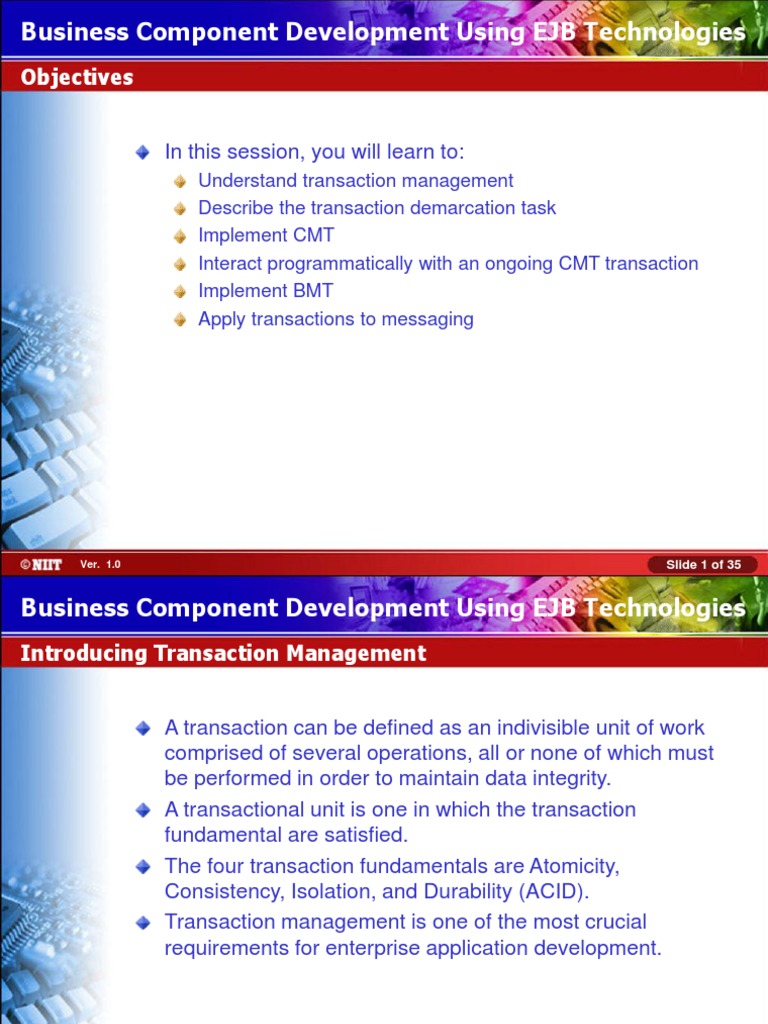 Business Component Development Using EJB Technologies

Objectives

In this session, you will learn to:

Understand transaction management

Describe the transaction demarcation task

Implement CMT

Interact programmatically with an ongoing CMT transaction

Implement BMT

Apply transactions to messaging

©NIIT Ver. 1.0 Slide 1 of 35

Business Component Development Using EJB Technologies

Introducing Transaction Management

A transaction can be defined as an indivisible unit of work comprised of several operations, all or none of which must be performed in order to maintain data integrity.

A transactional unit is one in which the transaction fundamental are satisfied.

The four transaction fundamentals are Atomicity, Consistency, Isolation, and Durability (ACID).

Transaction management is one of the most crucial requirements for enterprise application development.